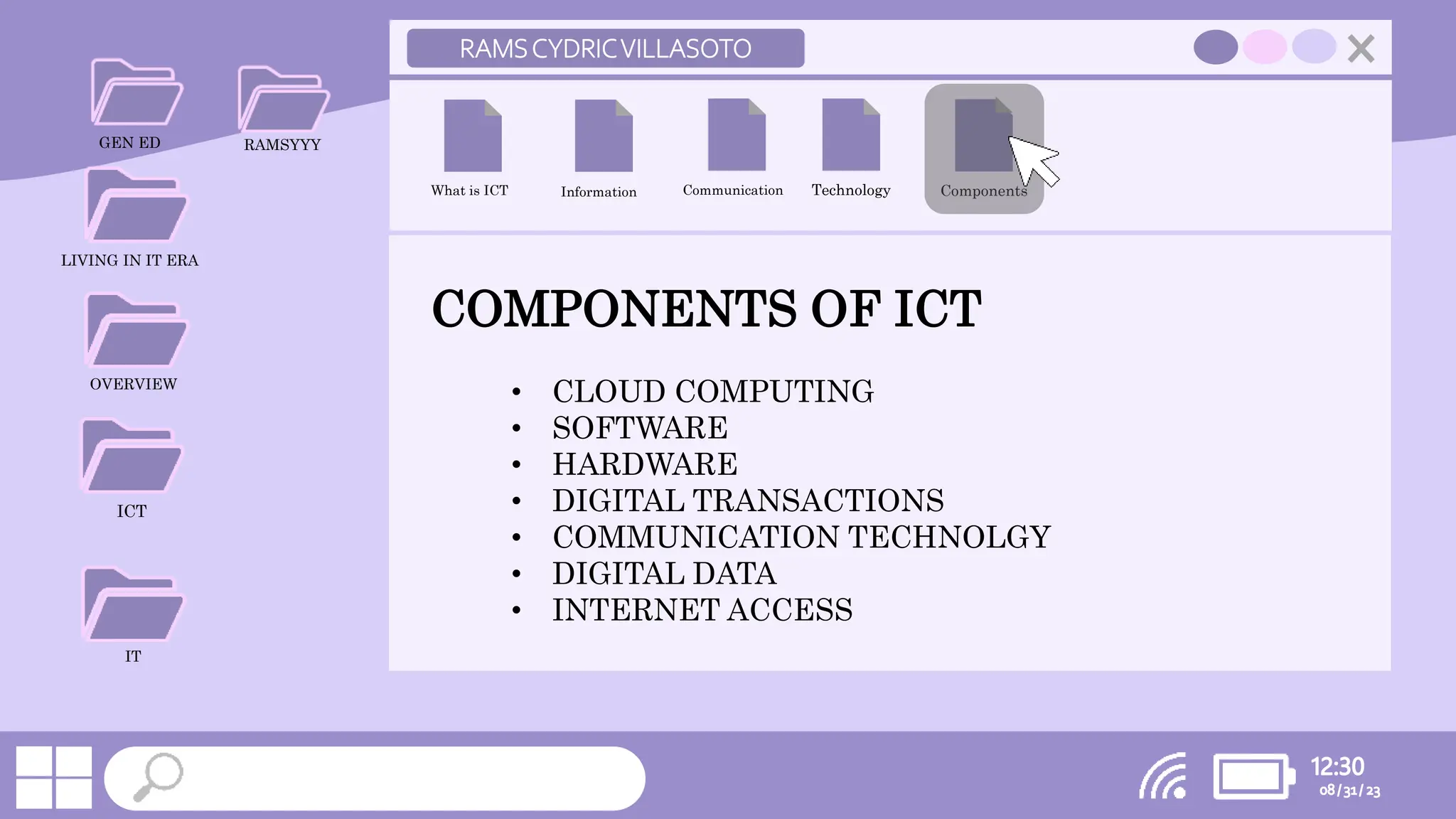 GEN ED

RAMSYYY

LIVING IN IT ERA

OVERVIEW

ICT

IT

RAMS CYDRIC VILLASOTO

What is ICT

Information

Communication

Technology

Components

COMPONENTS OF ICT

- CLOUD COMPUTING
- SOFTWARE
- HARDWARE
- DIGITAL TRANSACTIONS
- COMMUNICATION TECHNOLGY
- DIGITAL DATA
- INTERNET ACCESS

12:30
08/31/23